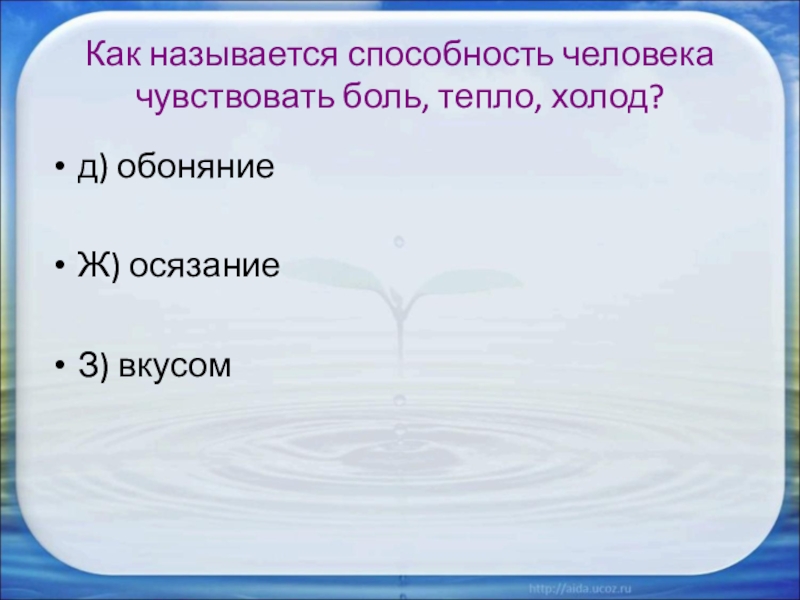 Как называется способность человека чувствовать боль, тепло, холод?

• д) обоняние

• Ж) осязание

• З) вкусом

http://aida.ucoz.ru